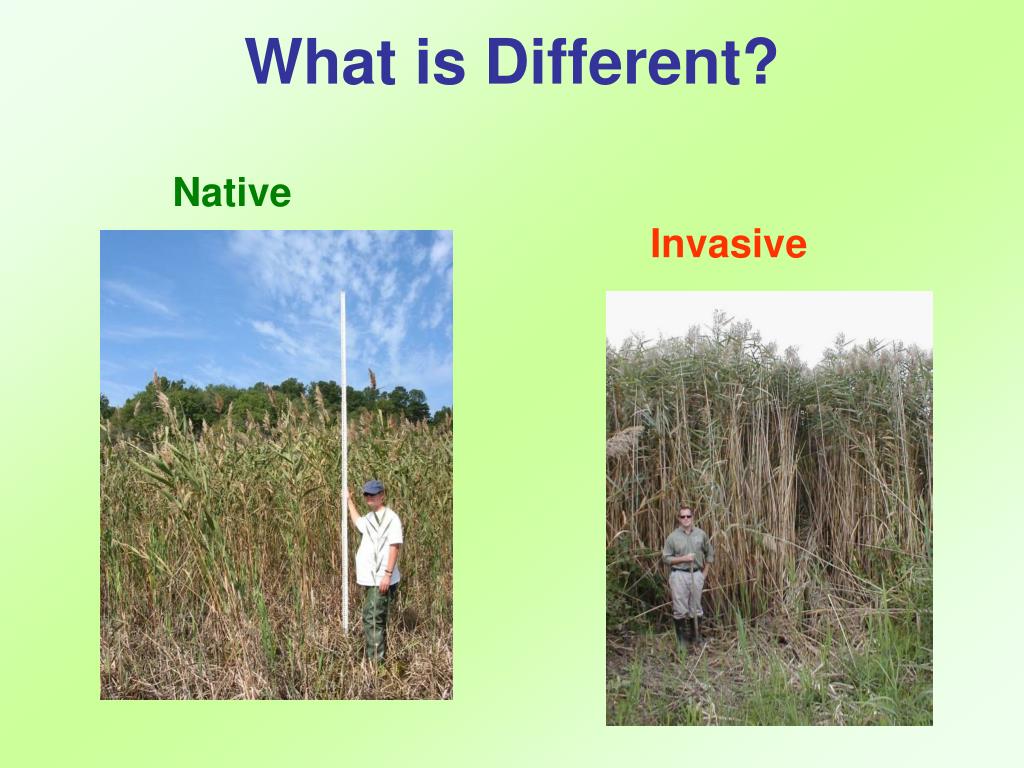 What is Different?

Native

Invasive